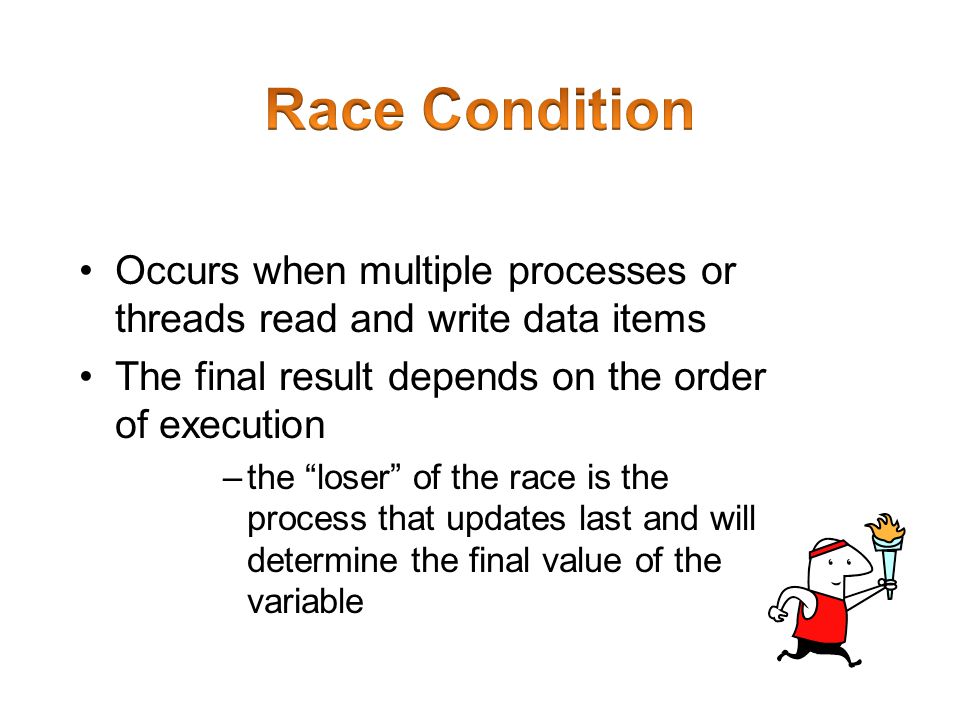 Race Condition

• Occurs when multiple processes or threads read and write data items

• The final result depends on the order of execution

– the “loser” of the race is the process that updates last and will determine the final value of the variable